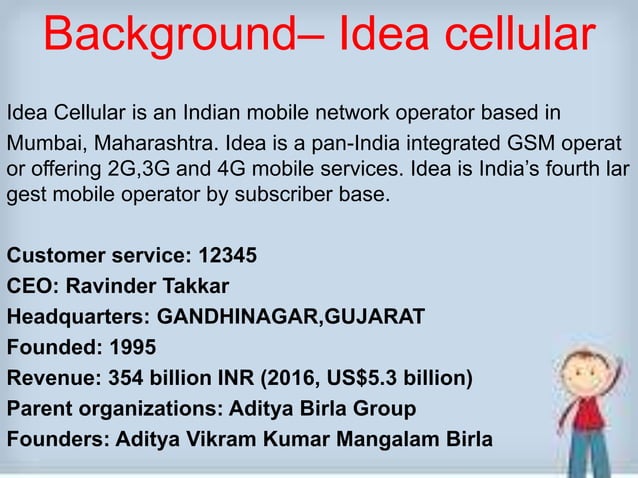 Background– Idea cellular

Idea Cellular is an Indian mobile network operator based in Mumbai, Maharashtra. Idea is a pan-India integrated GSM operat or offering 2G,3G and 4G mobile services. Idea is India's fourth lar gest mobile operator by subscriber base.

Customer service: 12345
CEO: Ravinder Takkar
Headquarters: GANDHINAGAR,GUJARAT
Founded: 1995
Revenue: 354 billion INR (2016, US$5.3 billion)
Parent organizations: Aditya Birla Group
Founders: Aditya Vikram Kumar Mangalam Birla